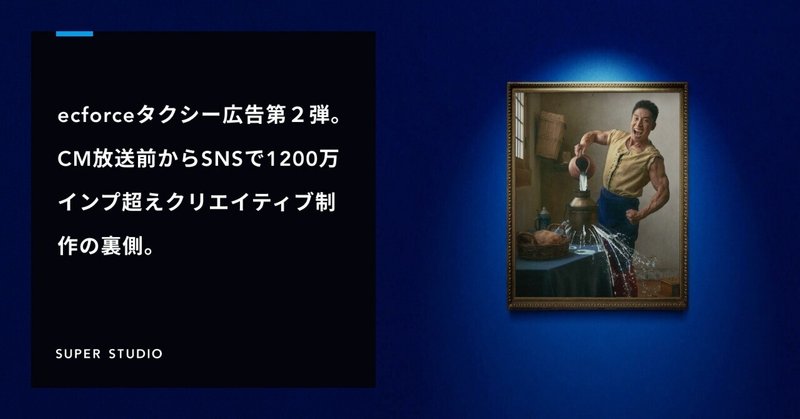 ecforceタクシー広告第２弾。CM放送前からSNSで1200万インプ超えクリエイティブ制作の裏側。

SUPER STUDIO